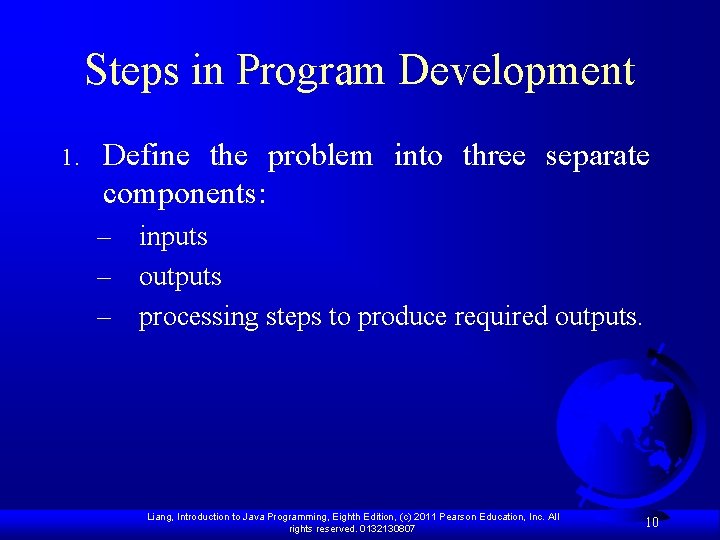 Steps in Program Development

1. Define the problem into three separate components:
– inputs
– outputs
– processing steps to produce required outputs.

Liang, Introduction to Java Programming, Eighth Edition, (c) 2011 Pearson Education, Inc. All rights reserved. 0132130807

10